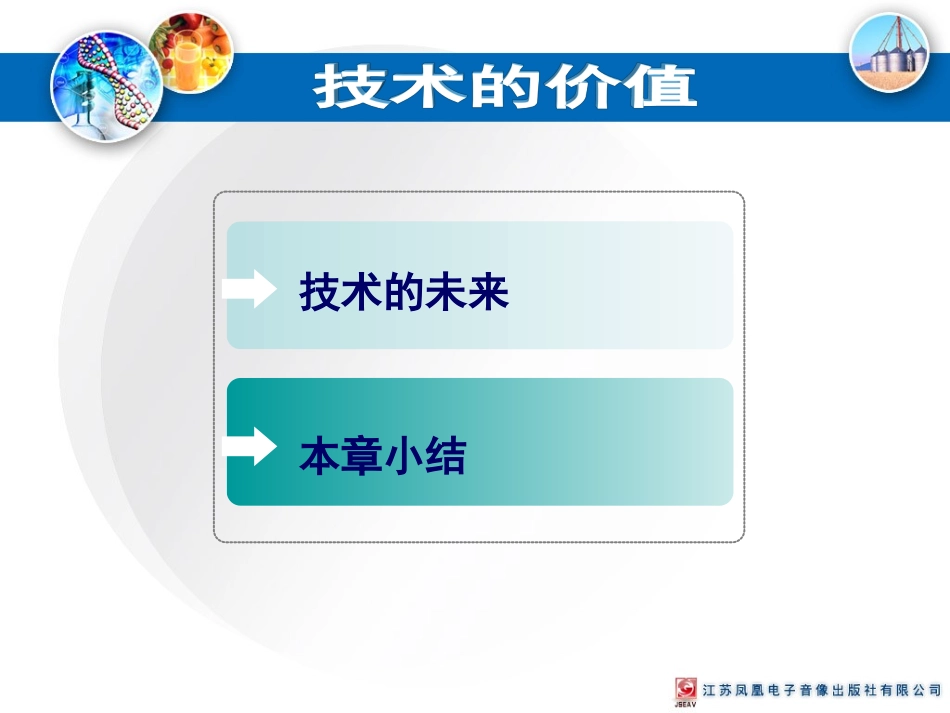 技术的价值

技术的未来

本章小结

JSEAV 江苏凤凰电子音像出版社有限公司